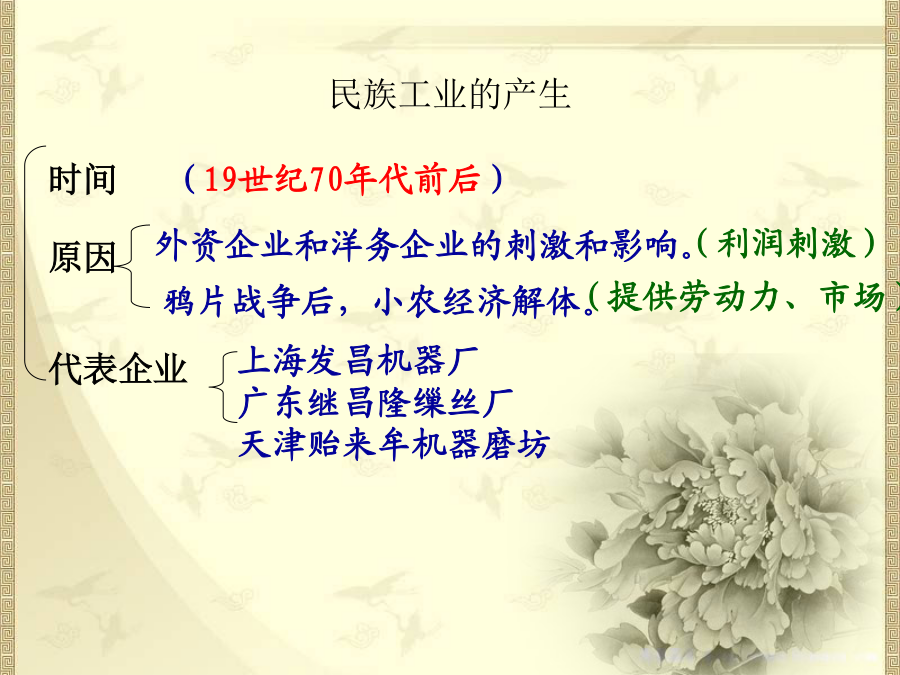 民族工业的产生

时间 （19世纪70年代前后）

原因 外资企业和洋务企业的刺激和影响。（利润刺激）
鸦片战争后，小农经济解体。（提供劳动力、市场）

代表企业 上海发昌机器厂
广东继昌隆缫丝厂
天津贻来牟机器磨坊